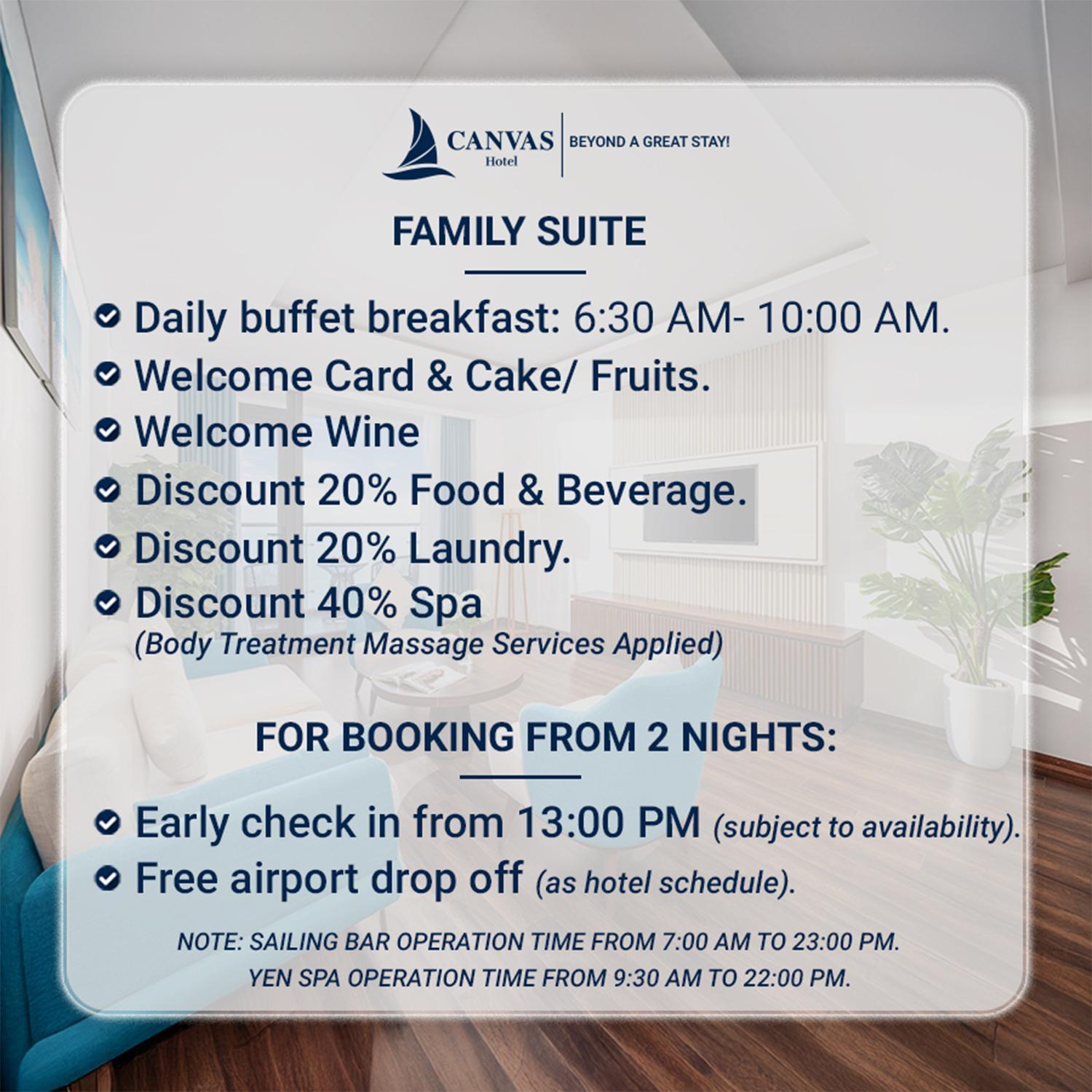 CANVAS Hotel
BEYOND A GREAT STAY!

FAMILY SUITE

Daily buffet breakfast: 6:30 AM- 10:00 AM.
Welcome Card & Cake/ Fruits.
Welcome Wine
Discount 20% Food & Beverage.
Discount 20% Laundry.
Discount 40% Spa
(Body Treatment Massage Services Applied)

FOR BOOKING FROM 2 NIGHTS:

Early check in from 13:00 PM (subject to availability).
Free airport drop off (as hotel schedule).

NOTE: SAILING BAR OPERATION TIME FROM 7:00 AM TO 23:00 PM.
YEN SPA OPERATION TIME FROM 9:30 AM TO 22:00 PM.